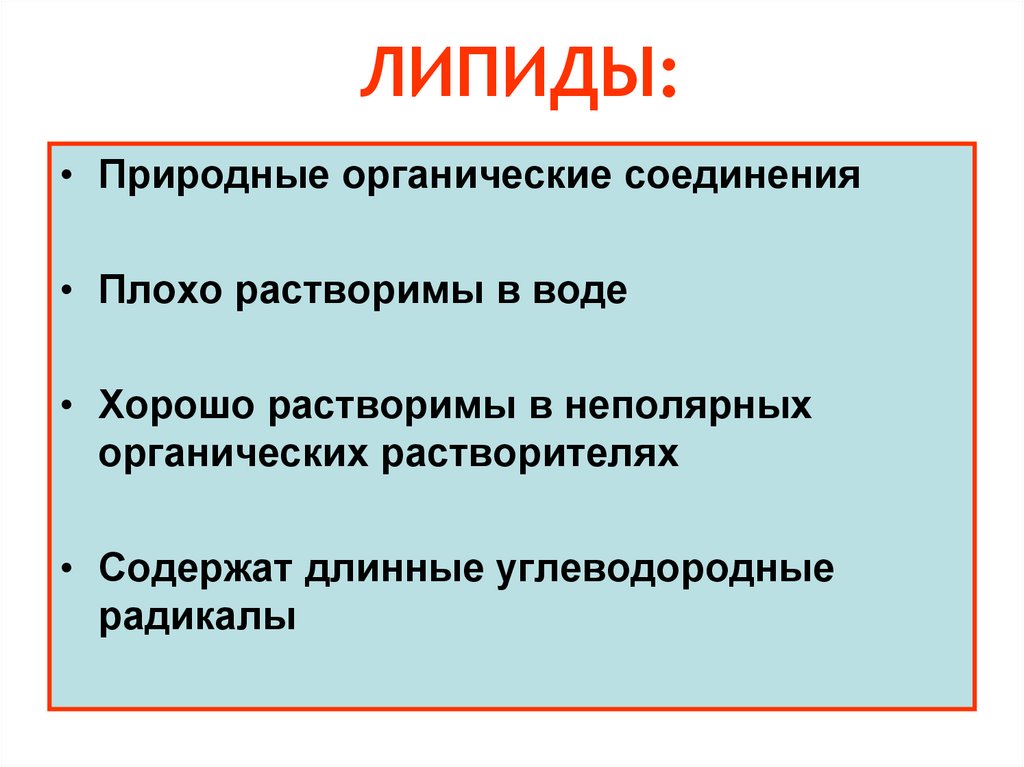 ЛИПИДЫ:

• Природные органические соединения

• Плохо растворимы в воде

• Хорошо растворимы в неполярных органических растворителях

• Содержат длинные углеводородные радикалы